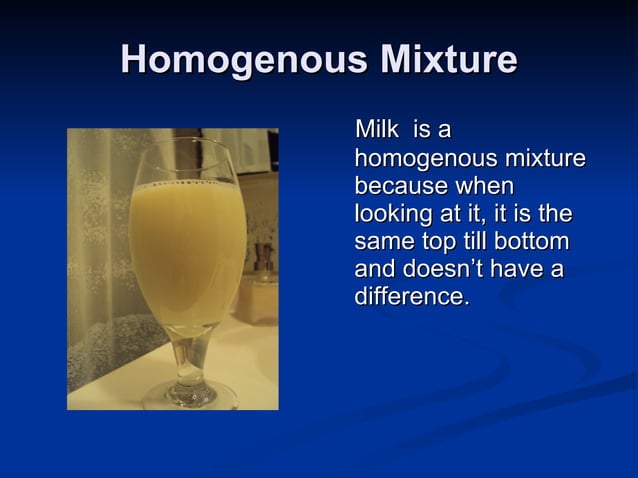 Homogenous Mixture

Milk is a homogenous mixture because when looking at it, it is the same top till bottom and doesn’t have a difference.